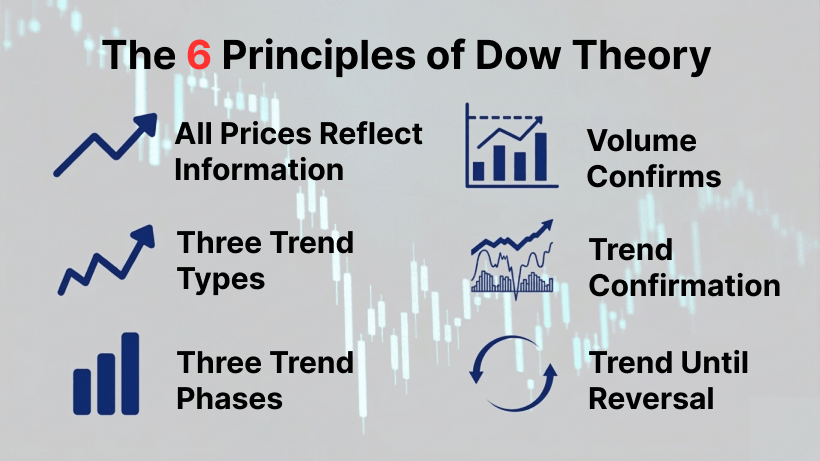 The 6 Principles of Dow Theory

All Prices Reflect Information

Three Trend Types

Three Trend Phases

Volume Confirms

Trend Confirmation

Trend Until Reversal